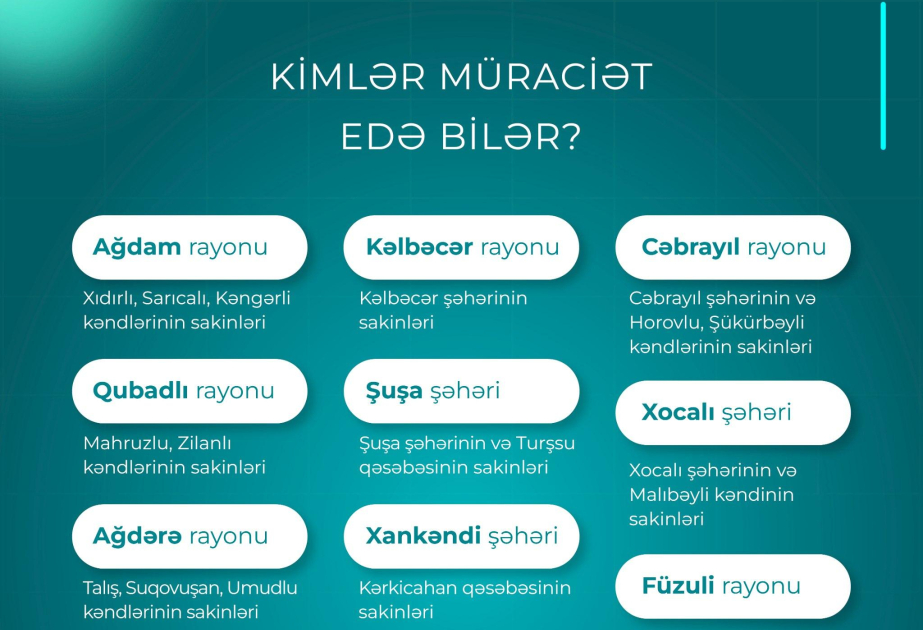 KİMLƏR MÜRACİƏT EDƏ BİLƏR?

Ağdam rayonu

Xıdırlı, Sarıcalı, Kəngərli kəndlərinin sakinləri

Qubadlı rayonu

Mahruzlu, Zilanlı kəndlərinin sakinləri

Ağdərə rayonu

Talış, Suqovuşan, Umudlu kəndlərinin sakinləri

Kəlbəcər rayonu

Kəlbəcər şəhərinin sakinləri

Şuşa şəhəri

Şuşa şəhərinin və Turşsu qəsəbəsinin sakinləri

Xankəndi şəhəri

Kərkicahan qəsəbəsinin sakinləri

Cəbrayıl rayonu

Cəbrayıl şəhərinin və Horovlu, Şükürbəyli kəndlərinin sakinləri

Xocalı şəhəri

Xocalı şəhərinin və Malıbəyli kəndinin sakinləri

Füzuli rayonu